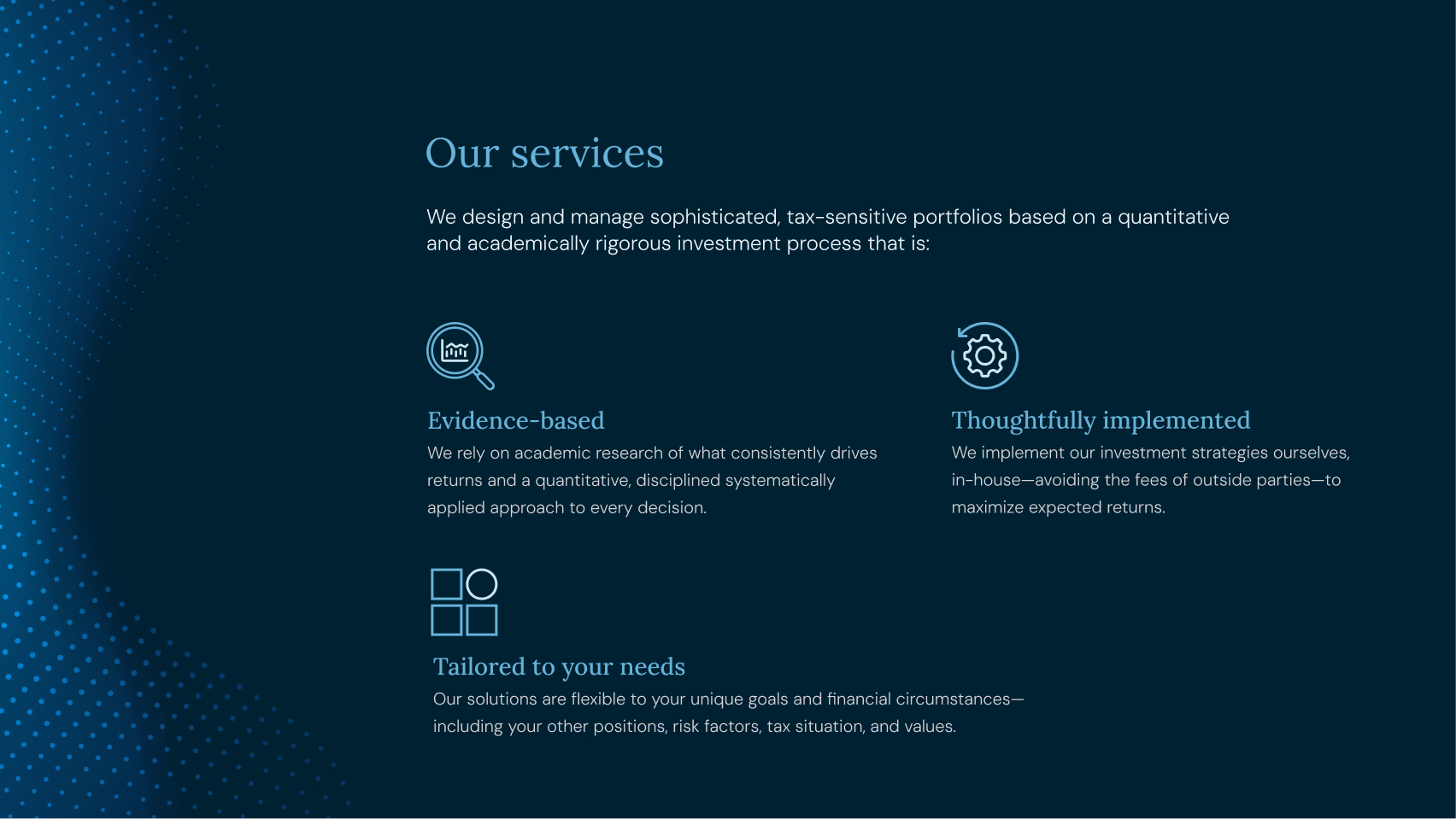 Our services

We design and manage sophisticated, tax-sensitive portfolios based on a quantitative and academically rigorous investment process that is:

Evidence-based

We rely on academic research of what consistently drives returns and a quantitative, disciplined systematically applied approach to every decision.

Thoughtfully implemented

We implement our investment strategies ourselves, in-house—avoiding the fees of outside parties—to maximize expected returns.

Tailored to your needs

Our solutions are flexible to your unique goals and financial circumstances—including your other positions, risk factors, tax situation, and values.